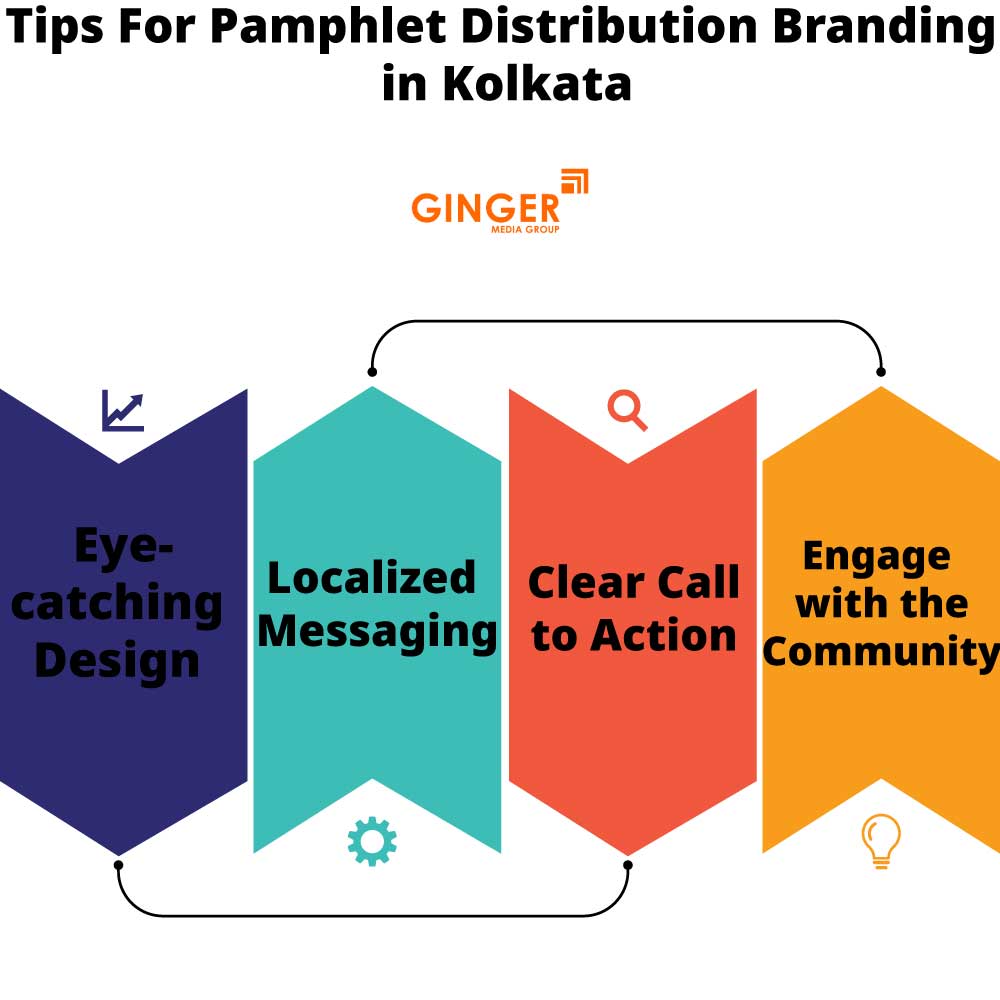 Tips For Pamphlet Distribution Branding in Kolkata

GINGER
MEDIA GROUP

Eye-catching Design

Localized Messaging

Clear Call to Action

Engage with the Community